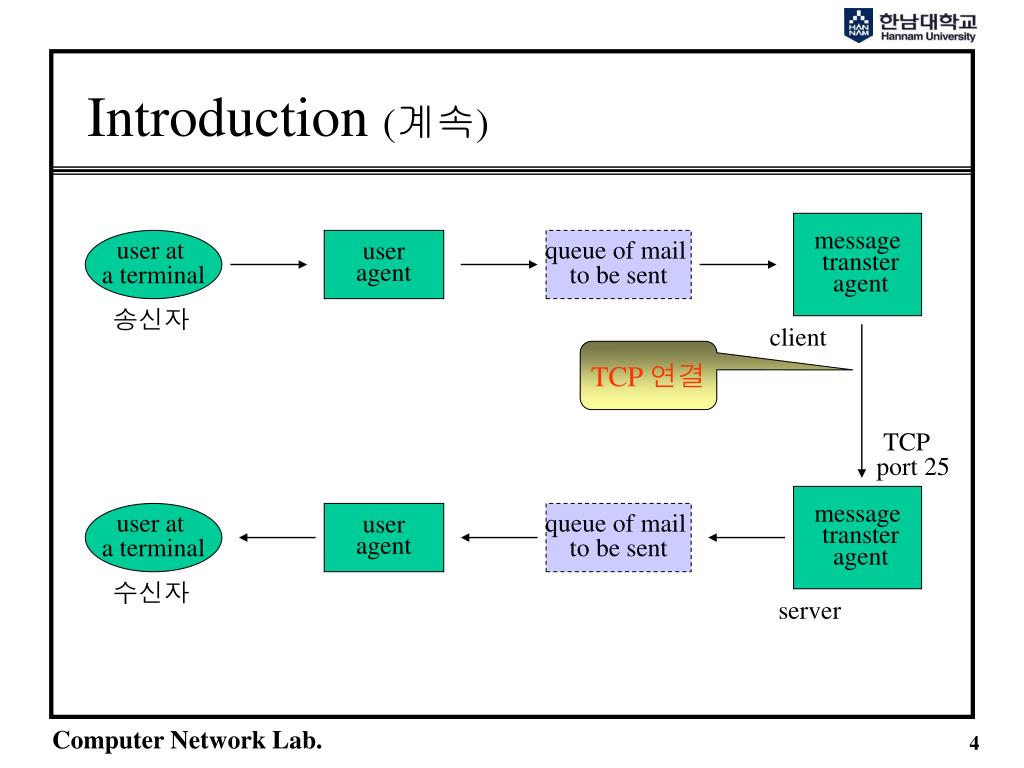 HAN NAM 한남대학교 Hannam University

Introduction (계속)

user at a terminal

송신자

user agent

queue of mail to be sent

message transter agent

client

TCP 연결

TCP port 25

user at a terminal

수신자

user agent

queue of mail to be sent

message transter agent

server

Computer Network Lab.

4